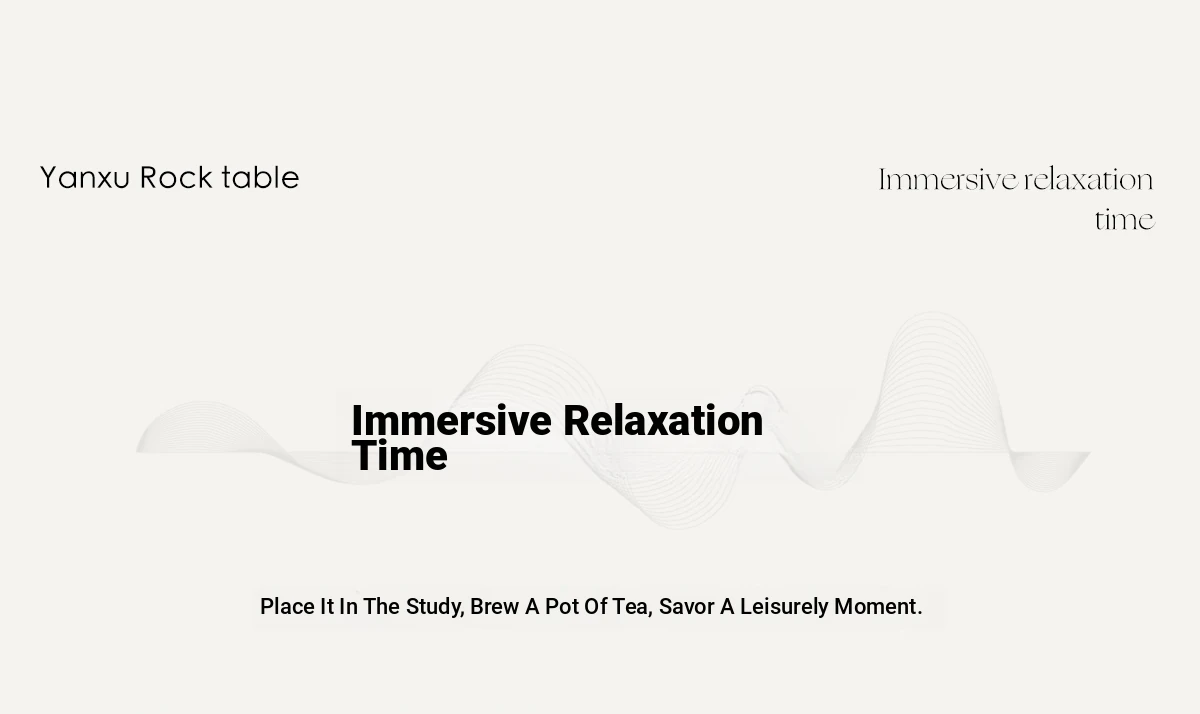 Yanxu Rock table

Immersive relaxation time

Immersive Relaxation Time

Place It In The Study, Brew A Pot Of Tea, Savor A Leisurely Moment.